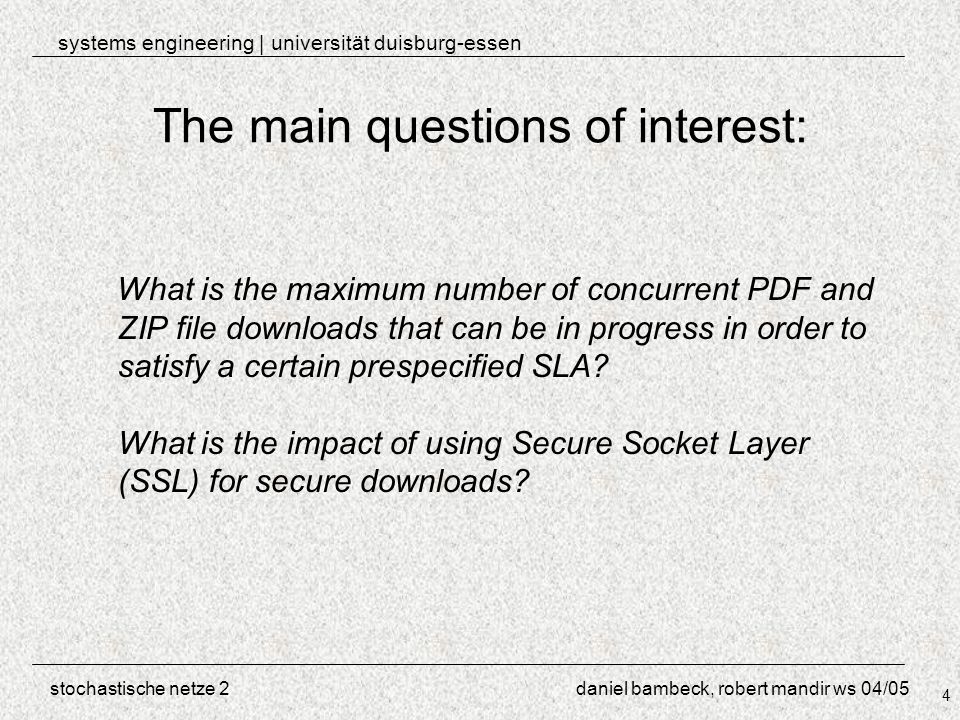 systems engineering | universität duisburg-essen

The main questions of interest:

What is the maximum number of concurrent PDF and ZIP file downloads that can be in progress in order to satisfy a certain prespecified SLA?

What is the impact of using Secure Socket Layer (SSL) for secure downloads?

stochastische netze 2

daniel bambeck, robert mandir ws 04/05

4